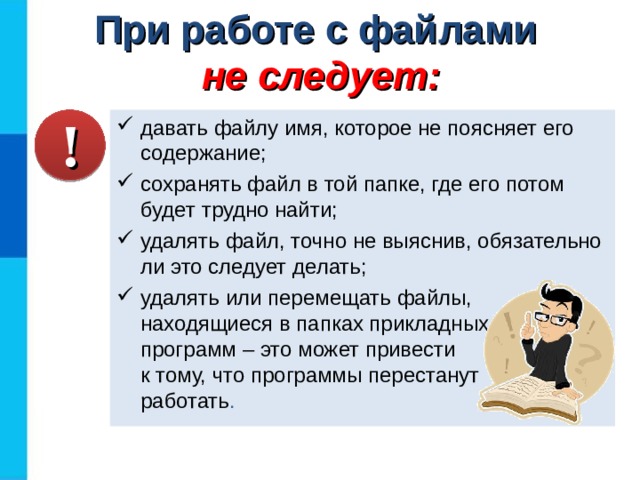 При работе с файлами
не следует:

!

✓ давать файлу имя, которое не поясняет его содержание;

✓ сохранять файл в той папке, где его потом будет трудно найти;

✓ удалять файл, точно не выяснив, обязательно ли это следует делать;

✓ удалять или перемещать файлы, находящиеся в папках прикладных программ – это может привести к тому, что программы перестанут работать.